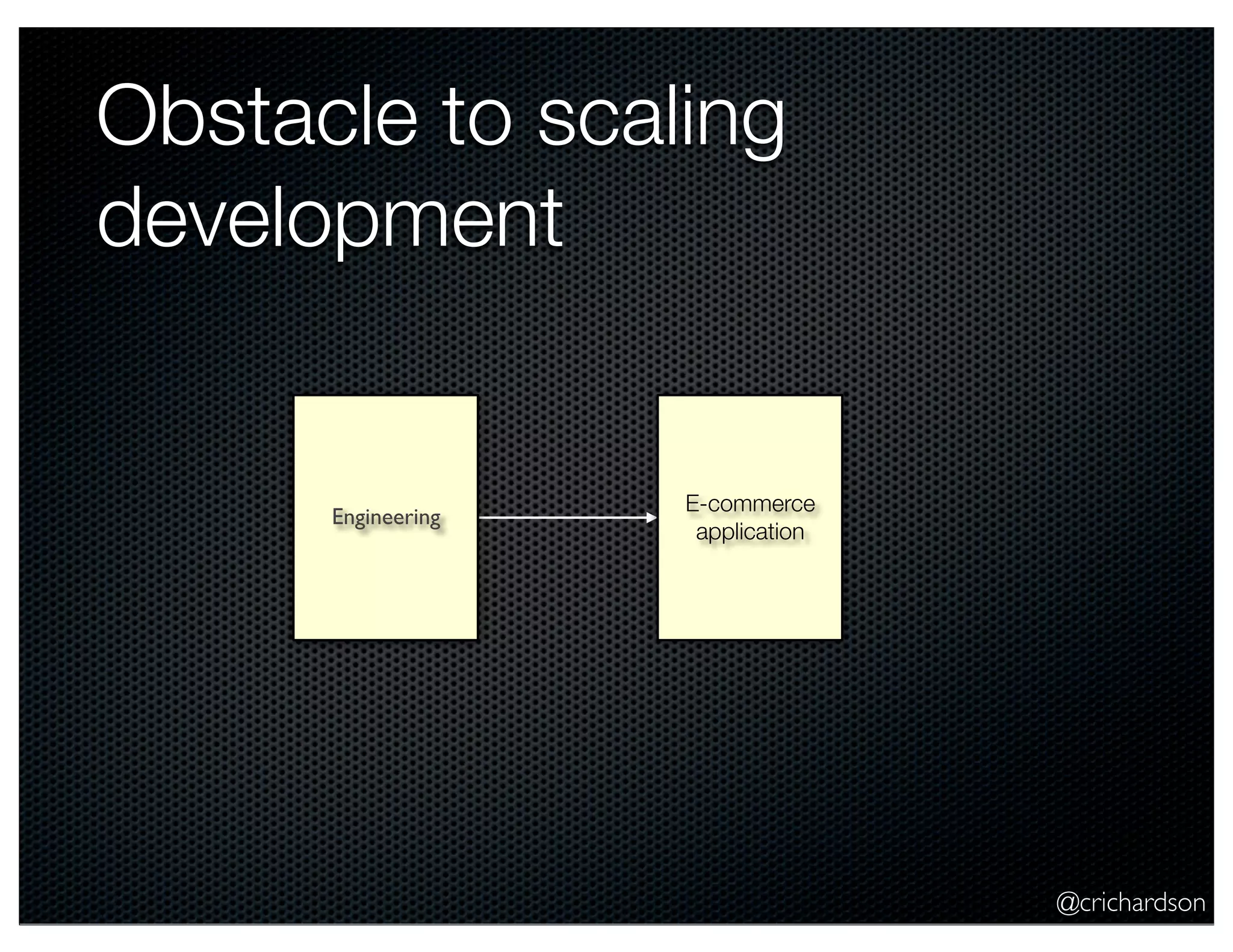 Obstacle to scaling development

Engineering

E-commerce application

@crichardson